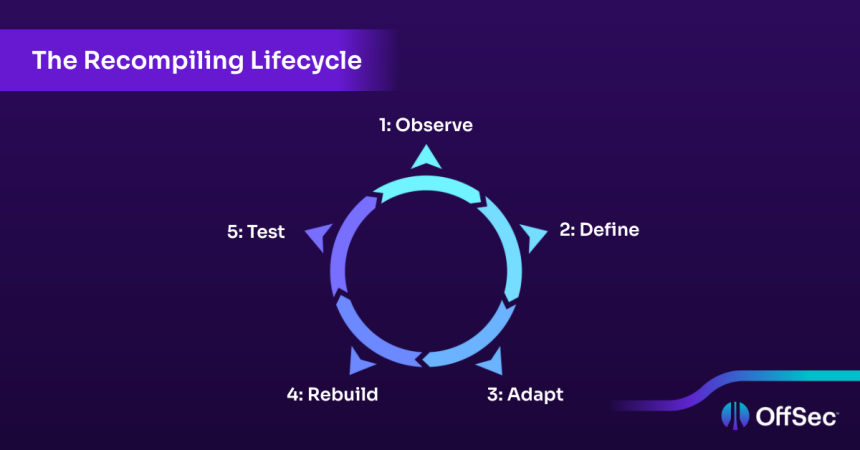 The Recompiling Lifecycle

1: Observe

2: Define

3: Adapt

4: Rebuild

5: Test

OffSec